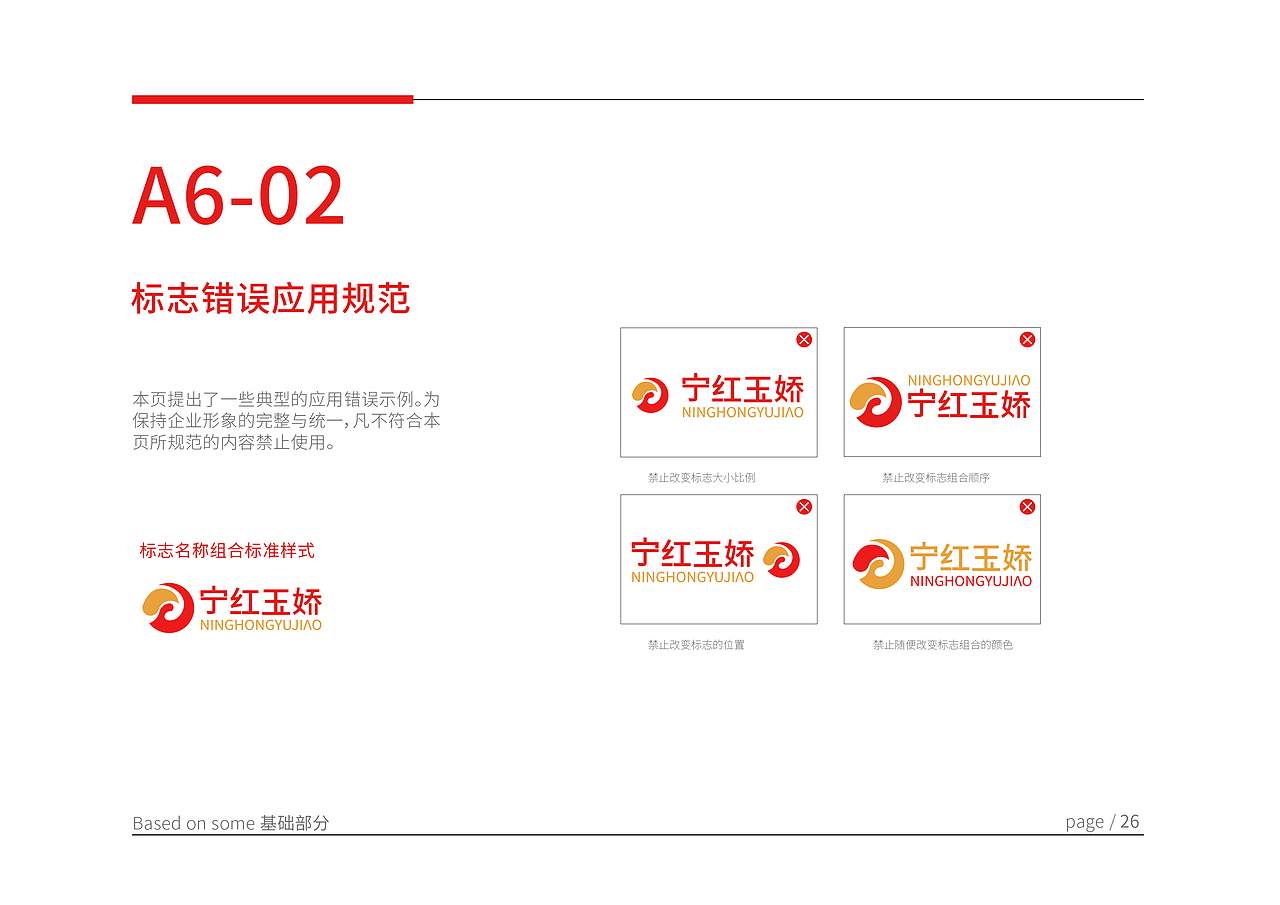 A6-02

标志错误应用规范

本页提出了一些典型的应用错误示例。为保持企业形象的完整与统一，凡不符合本页所规范的内容禁止使用。

标志名称组合标准样式

宁红玉娇
NINGHONGYUJIAO

宁红玉娇
NINGHONGYUJIAO

禁止改变标志大小比例

NINGHONGYUJIAO
宁红玉娇

禁止改变标志组合顺序

宁红玉娇
NINGHONGYUJIAO

禁止改变标志的位置

宁红玉娇
NINGHONGYUJIAO

禁止随便改变标志组合的颜色

Based on some 基础部分

page / 26